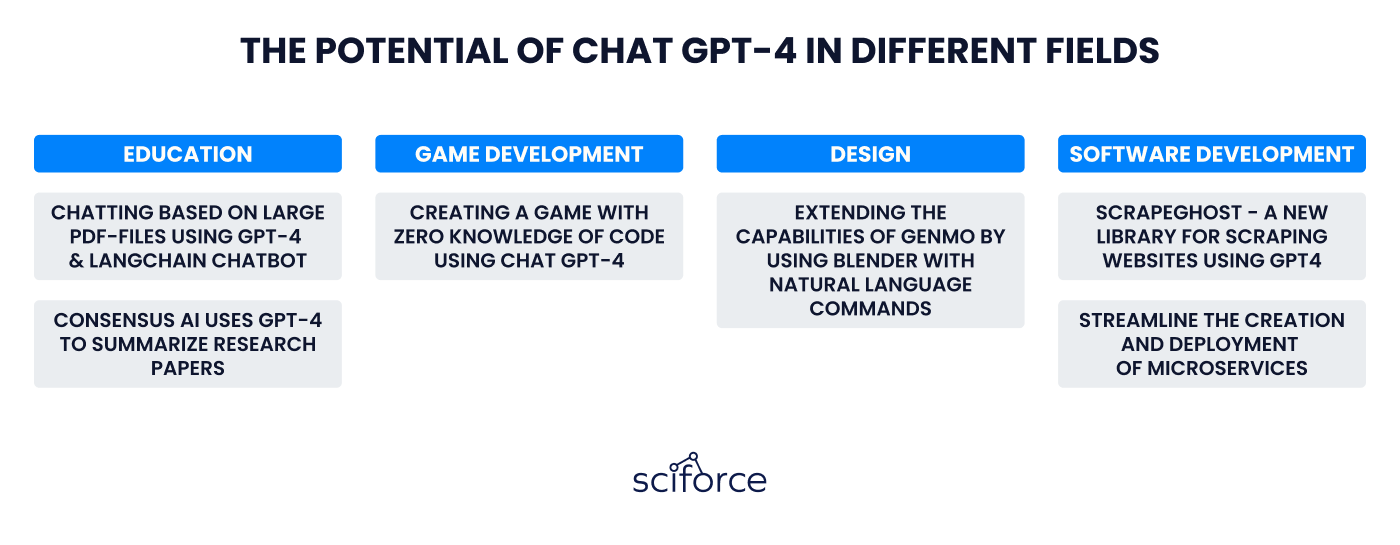 THE POTENTIAL OF CHAT GPT-4 IN DIFFERENT FIELDS

EDUCATION

CHATTING BASED ON LARGE PDF-FILES USING GPT-4 & LANGCHAIN CHATBOT

CONSENSUS AI USES GPT-4 TO SUMMARIZE RESEARCH PAPERS

GAME DEVELOPMENT

CREATING A GAME WITH ZERO KNOWLEDGE OF CODE USING CHAT GPT-4

DESIGN

EXTENDING THE CAPABILITIES OF GENMO BY USING BLENDER WITH NATURAL LANGUAGE COMMANDS

SOFTWARE DEVELOPMENT

SCRAPEGHOST - A NEW LIBRARY FOR SCRAPING WEBSITES USING GPT4

STREAMLINE THE CREATION AND DEPLOYMENT OF MICROSERVICES

sciforce